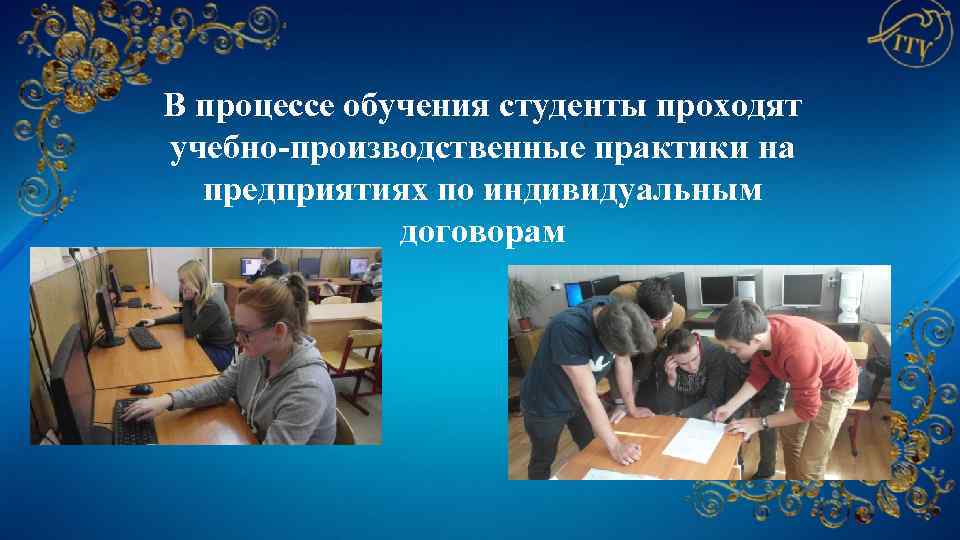 ГГУ

В процессе обучения студенты проходят учебно-производственные практики на предприятиях по индивидуальным договорам